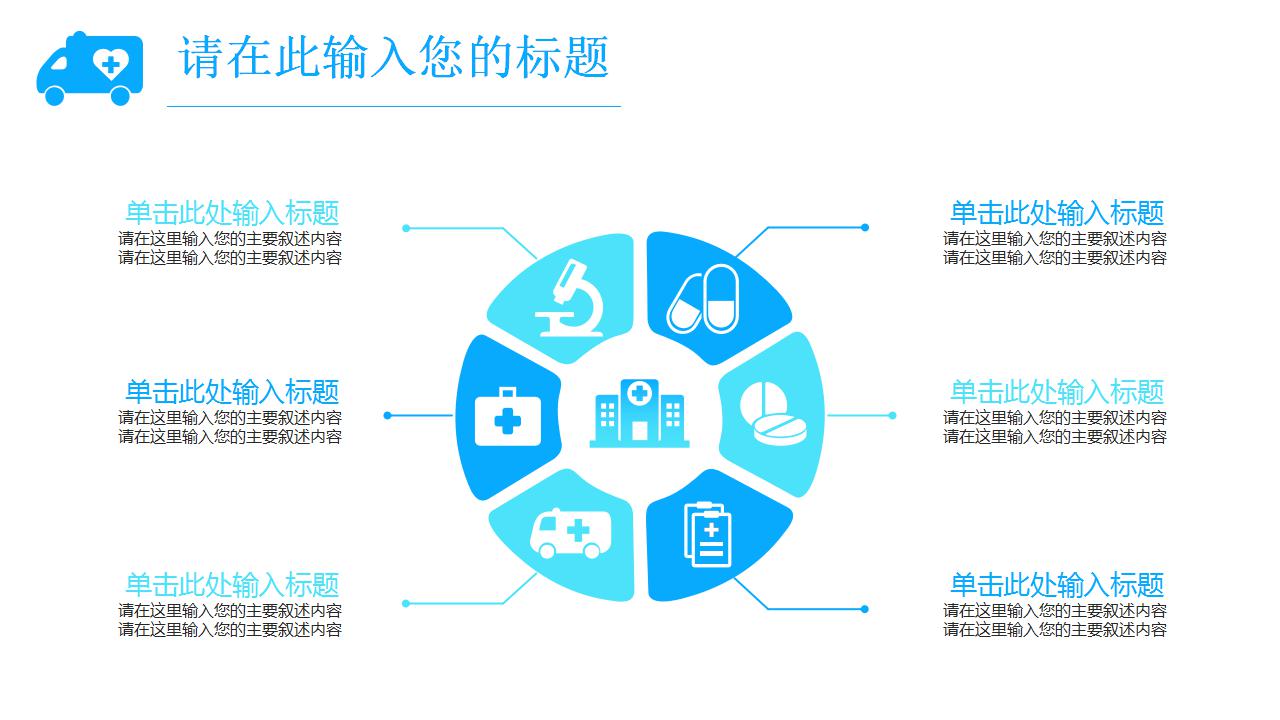 请在此输入您的标题

单击此处输入标题
请在这里输入您的主要叙述内容
请在这里输入您的主要叙述内容

单击此处输入标题
请在这里输入您的主要叙述内容
请在这里输入您的主要叙述内容

单击此处输入标题
请在这里输入您的主要叙述内容
请在这里输入您的主要叙述内容

单击此处输入标题
请在这里输入您的主要叙述内容
请在这里输入您的主要叙述内容

单击此处输入标题
请在这里输入您的主要叙述内容
请在这里输入您的主要叙述内容

单击此处输入标题
请在这里输入您的主要叙述内容
请在这里输入您的主要叙述内容